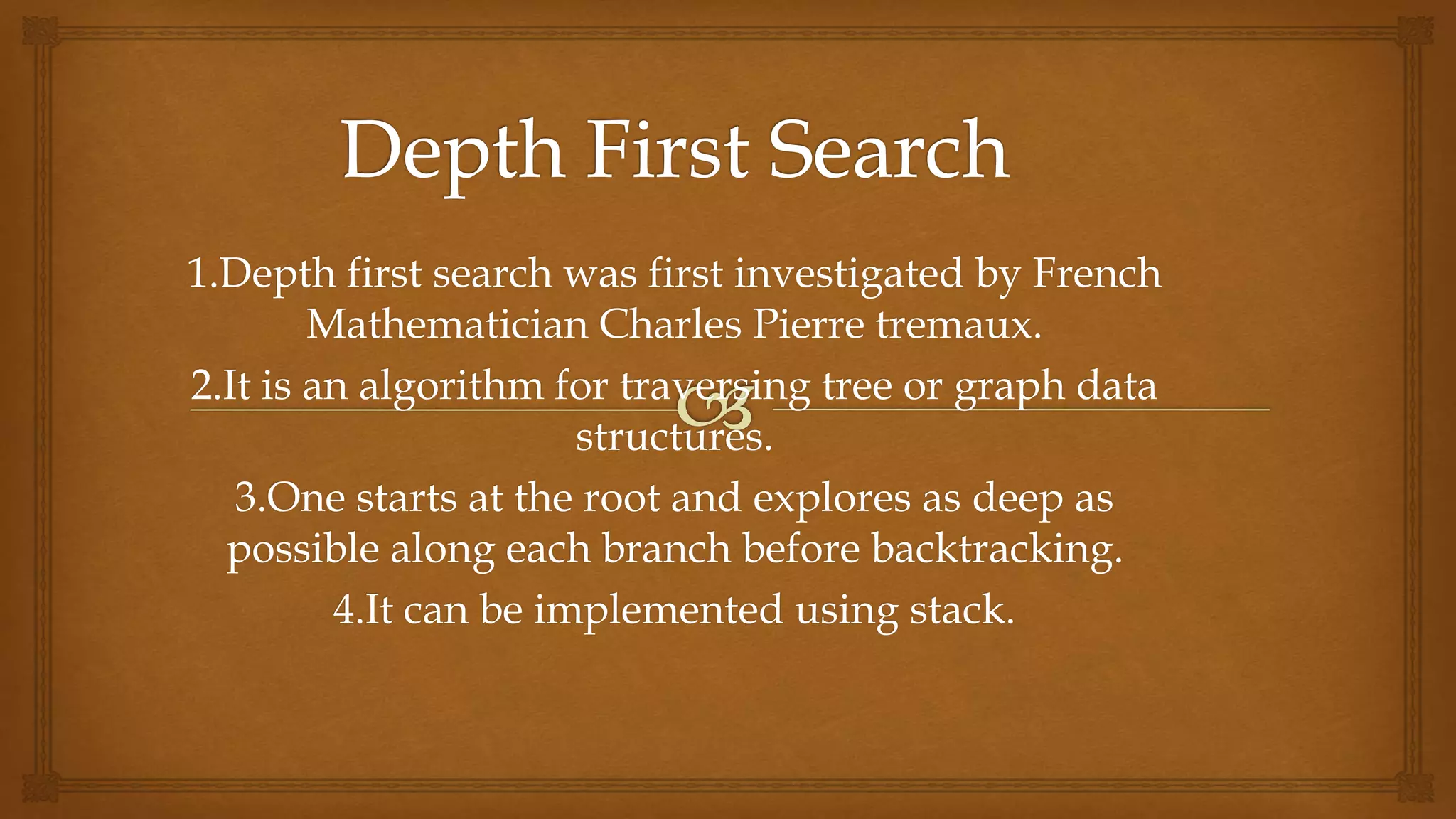 Depth First Search

1.Depth first search was first investigated by French Mathematician Charles Pierre tremaux.

2.It is an algorithm for traversing tree or graph data structures.

3.One starts at the root and explores as deep as possible along each branch before backtracking.

4.It can be implemented using stack.